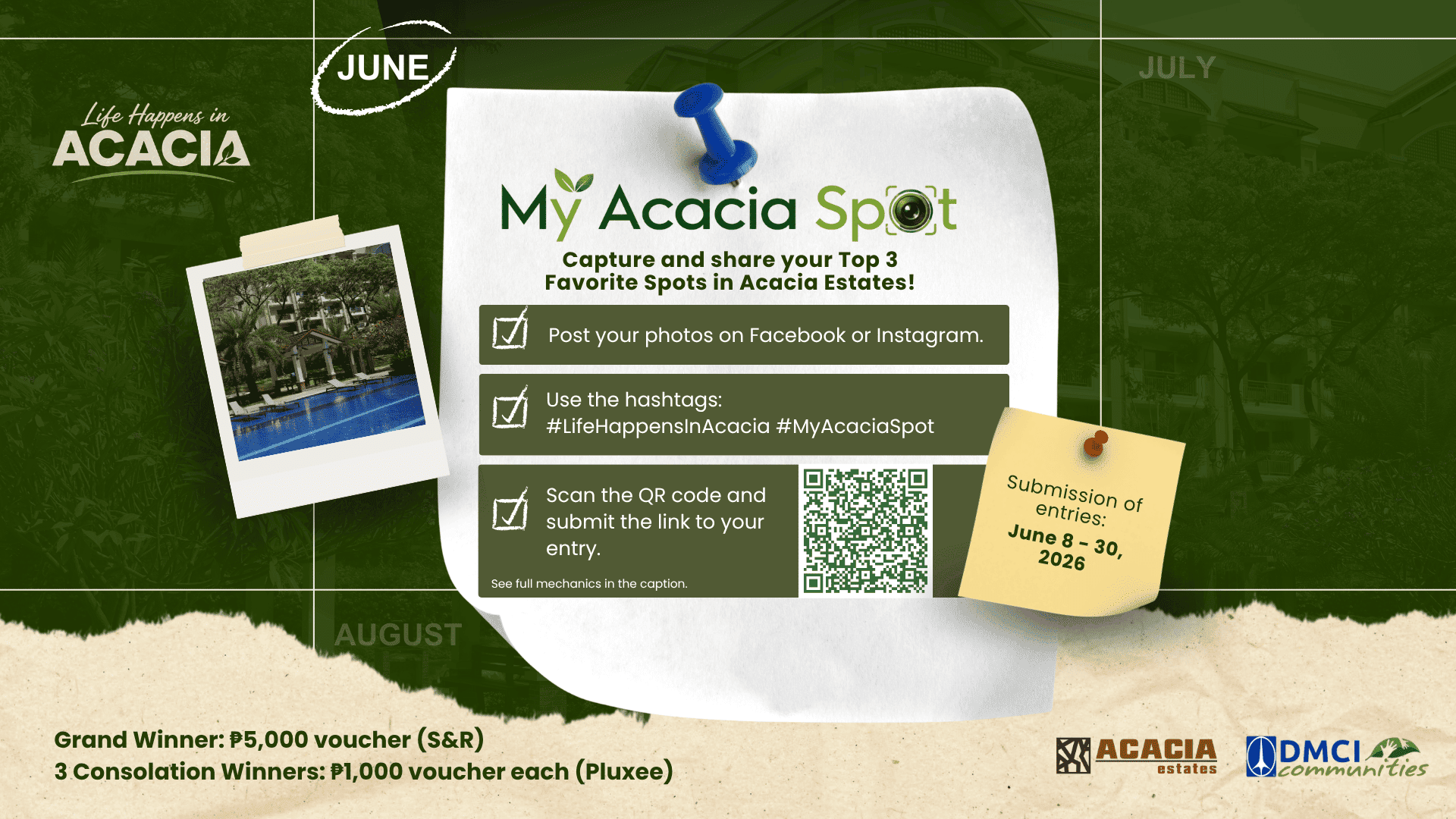 JUNE

JULY

Life Happens in
ACACIA

My Acacia Spot

Capture and share your Top 3 Favorite Spots in Acacia Estates!

Post your photos on Facebook or Instagram.

Use the hashtags: #LifeHappensInAcacia #MyAcaciaSpot

Scan the QR code and submit the link to your entry.

See full mechanics in the caption.

Submission of entries: June 8 - 30, 2026

AUGUST

Grand Winner: ₱5,000 voucher (S&R)
3 Consolation Winners: ₱1,000 voucher each (Pluxee)

ACACIA estates

DMCI communities